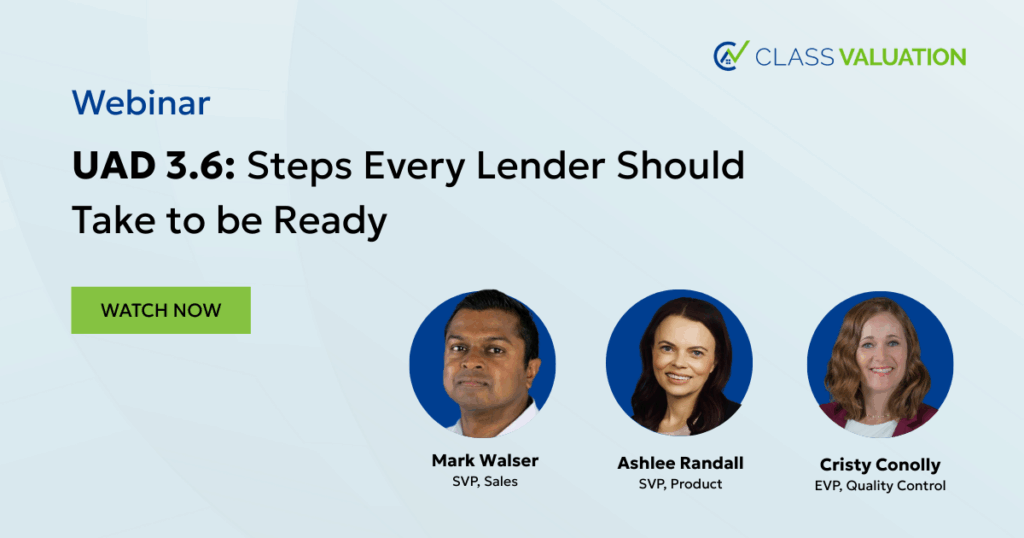 CLASS VALUATION

Webinar

UAD 3.6: Steps Every Lender Should Take to be Ready

WATCH NOW

Mark Walser
SVP, Sales

Ashlee Randall
SVP, Product

Cristy Conolly
EVP, Quality Control